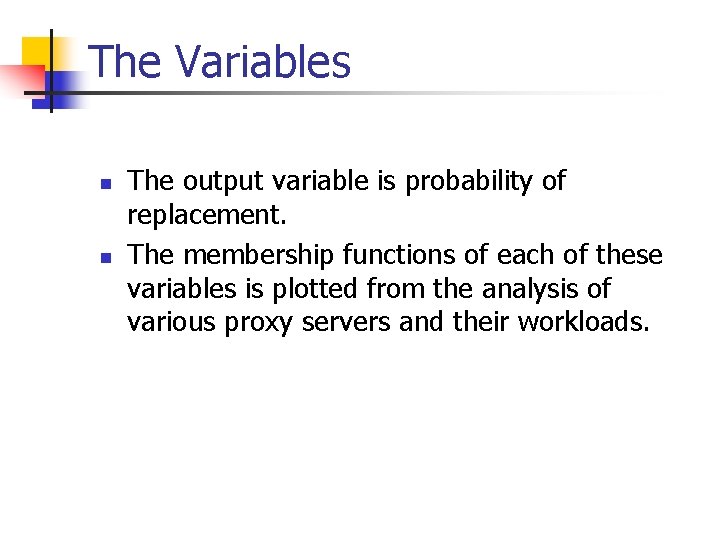 The Variables

- The output variable is probability of replacement.
- The membership functions of each of these variables is plotted from the analysis of various proxy servers and their workloads.